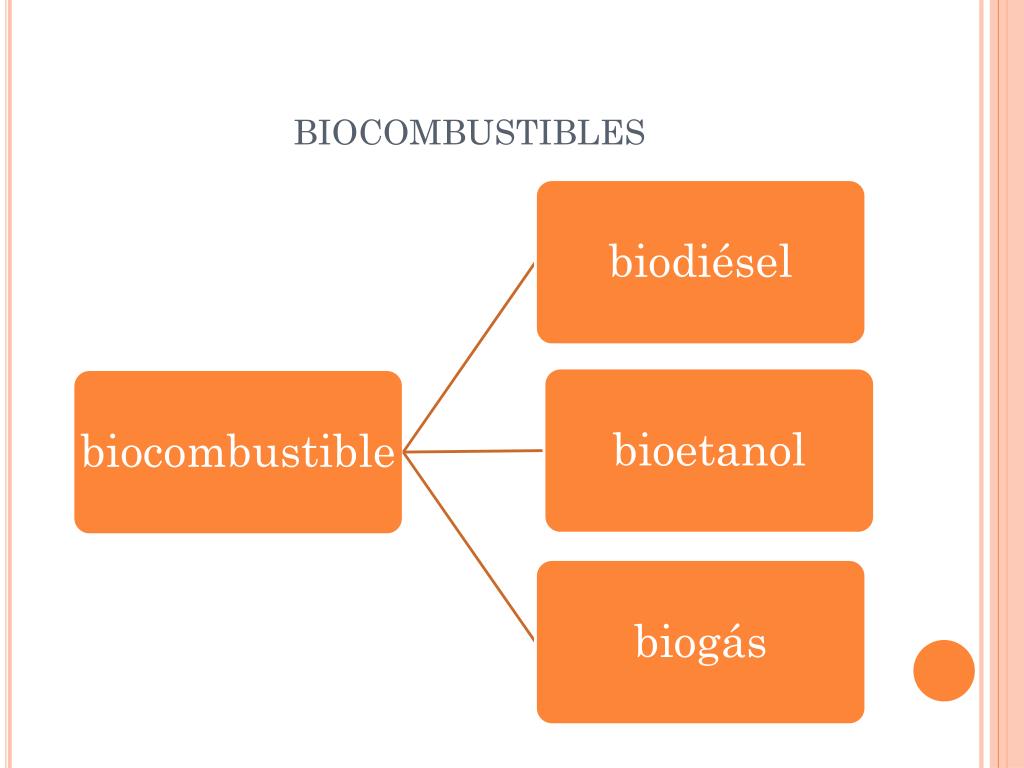 BIOCOMBUSTIBLES

biocombustible

biodiésel

bioetanol

biogás